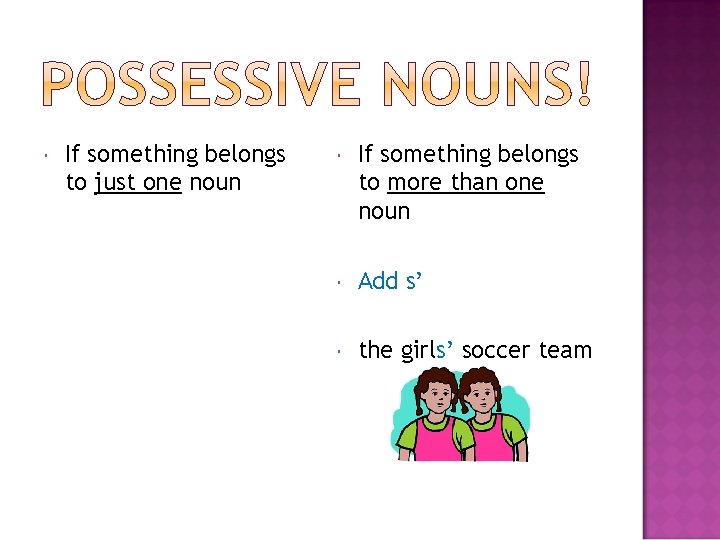 POSSESSIVE NOUNS!

If something belongs to just one noun

If something belongs to more than one noun

Add s’

the girls’ soccer team